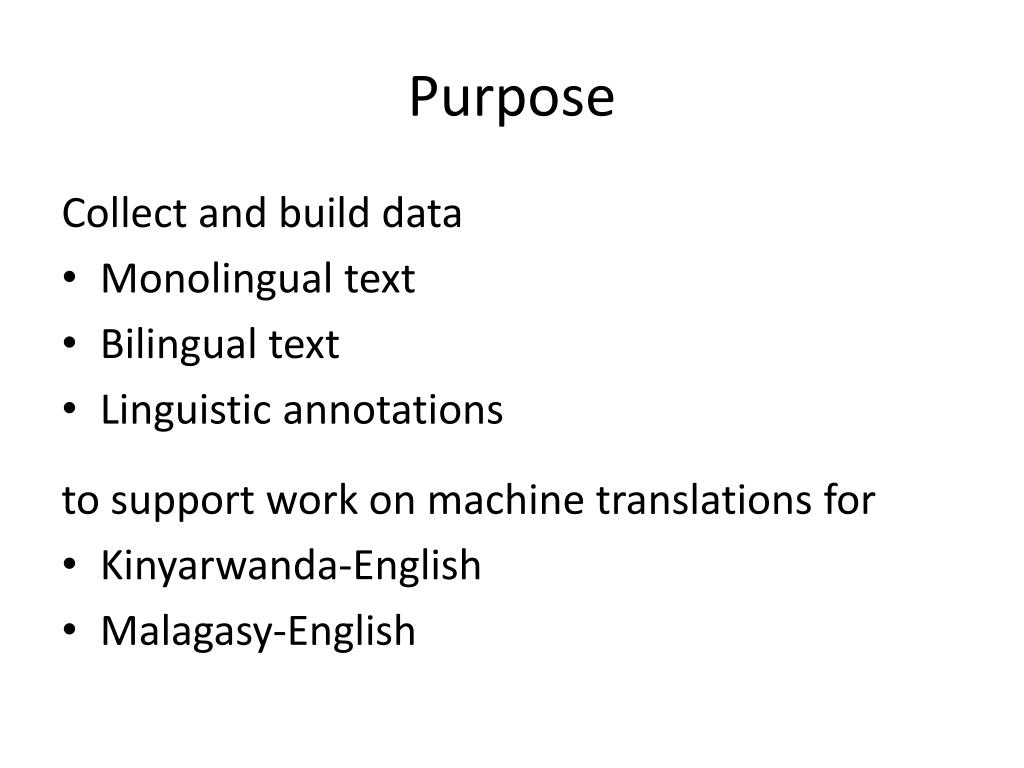 Purpose

Collect and build data
• Monolingual text
• Bilingual text
• Linguistic annotations

to support work on machine translations for
• Kinyarwanda-English
• Malagasy-English